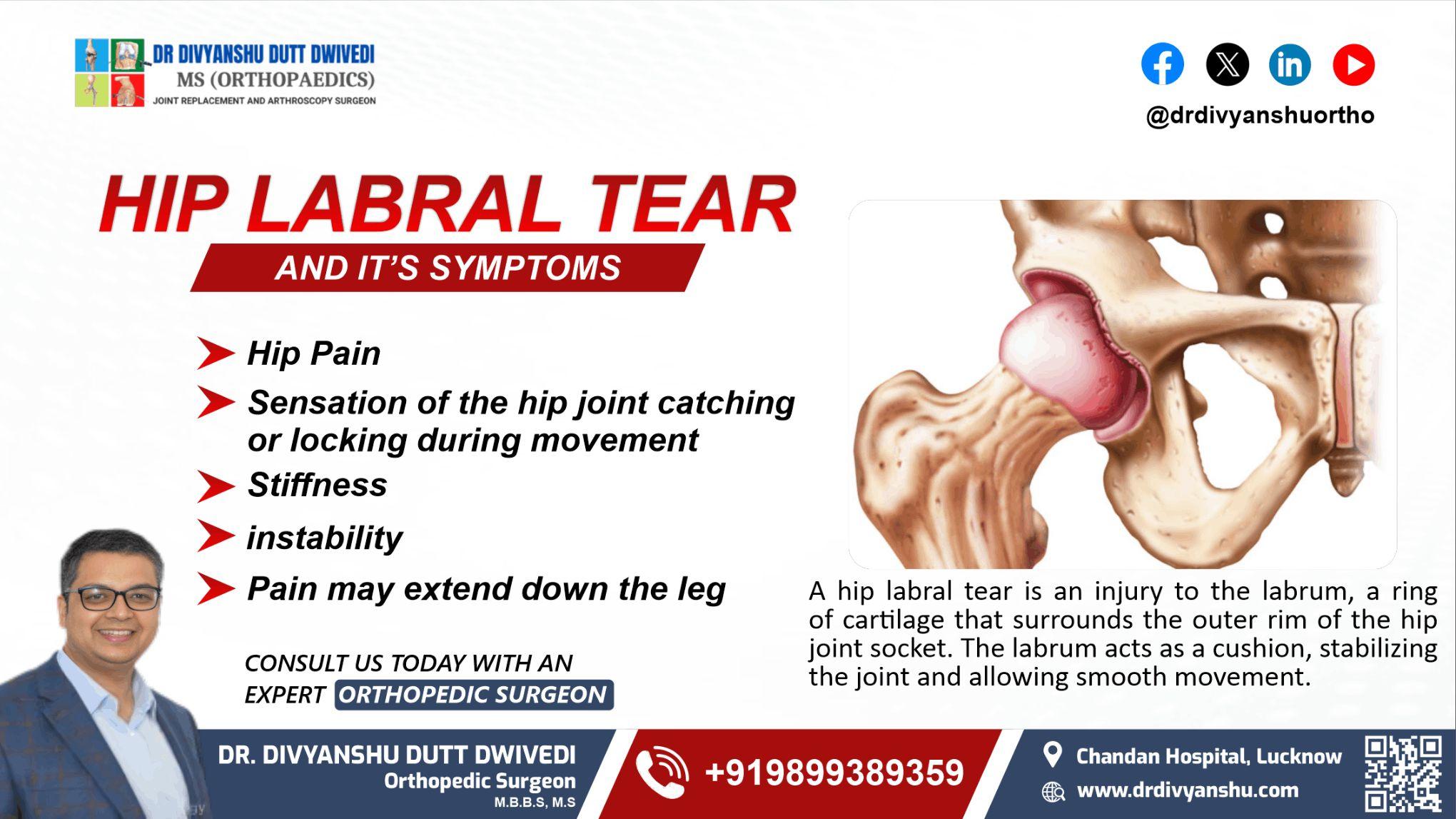 DR DIVYANSHU DUTT DWIVEDI
MS (ORTHOPAEDICS)
JOINT REPLACEMENT AND ARTHROSCOPY SURGEON

@drdivyanshuortho

HIP LABRAL TEAR
AND IT'S SYMPTOMS

Hip Pain
Sensation of the hip joint catching or locking during movement
Stiffness
instability
Pain may extend down the leg

A hip labral tear is an injury to the labrum, a ring of cartilage that surrounds the outer rim of the hip joint socket. The labrum acts as a cushion, stabilizing the joint and allowing smooth movement.

CONSULT US TODAY WITH AN EXPERT ORTHOPEDIC SURGEON

DR. DIVYANSHU DUTT DWIVEDI
Orthopedic Surgeon
M.B.B.S, M.S

+919899389359

Chandan Hospital, Lucknow
www.drdivyanshu.com